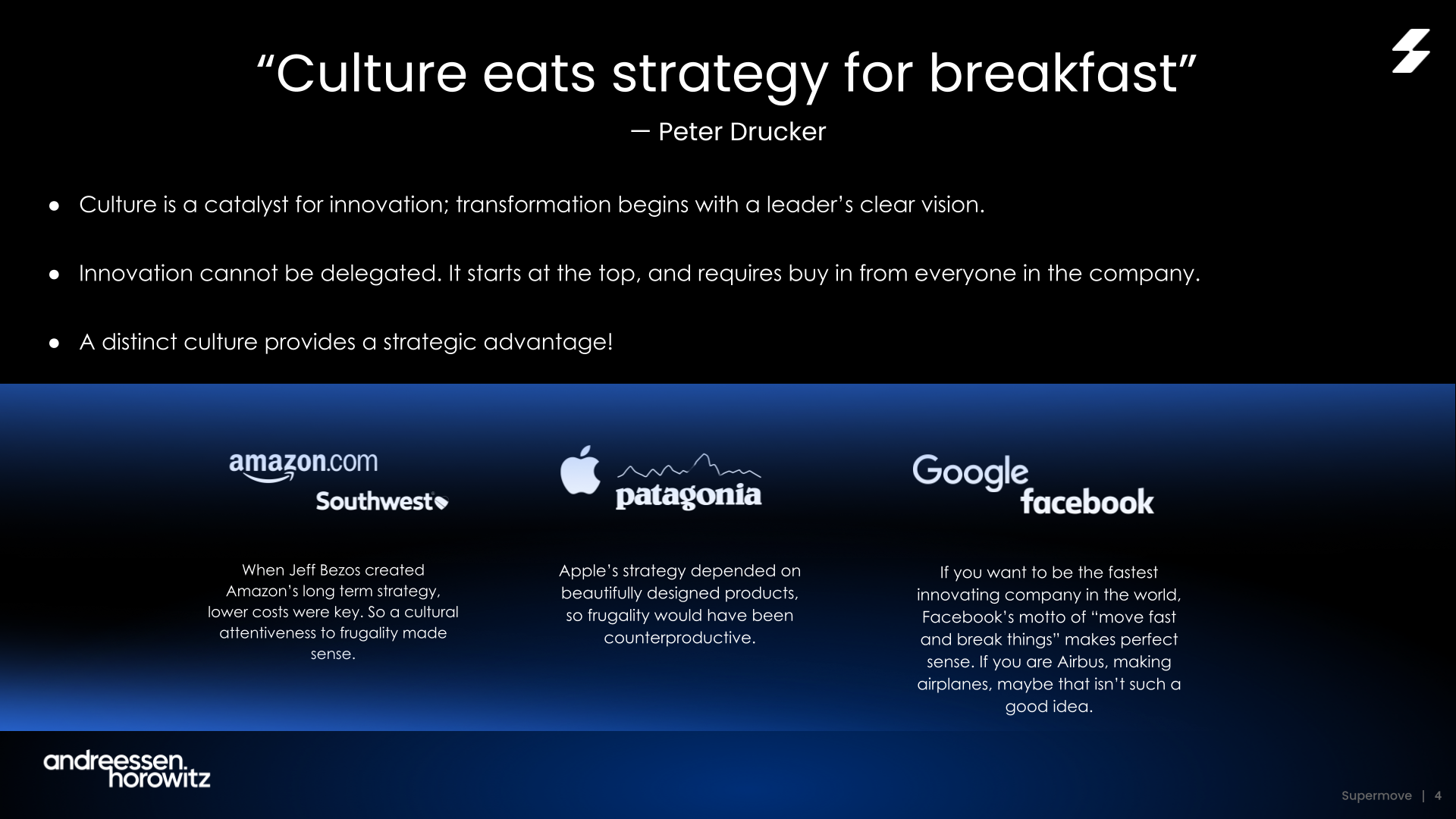 “Culture eats strategy for breakfast”

— Peter Drucker

● Culture is a catalyst for innovation; transformation begins with a leader’s clear vision.

● Innovation cannot be delegated. It starts at the top, and requires buy in from everyone in the company.

● A distinct culture provides a strategic advantage!

amazon.com
Southwest

When Jeff Bezos created Amazon’s long term strategy, lower costs were key. So a cultural attentiveness to frugality made sense.

patagonia

Apple’s strategy depended on beautifully designed products, so frugality would have been counterproductive.

Google
facebook

If you want to be the fastest innovating company in the world, Facebook’s motto of “move fast and break things” makes perfect sense. If you are Airbus, making airplanes, maybe that isn’t such a good idea.

andreessen. horowitz

Supermove | 4